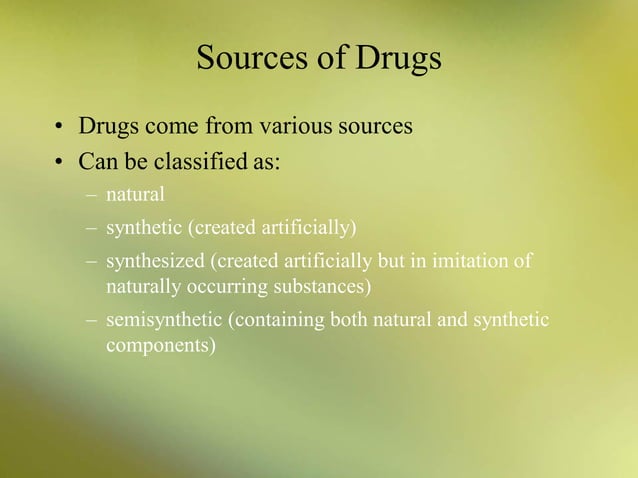 Sources of Drugs

• Drugs come from various sources
• Can be classified as:
– natural
– synthetic (created artificially)
– synthesized (created artificially but in imitation of naturally occurring substances)
– semisynthetic (containing both natural and synthetic components)